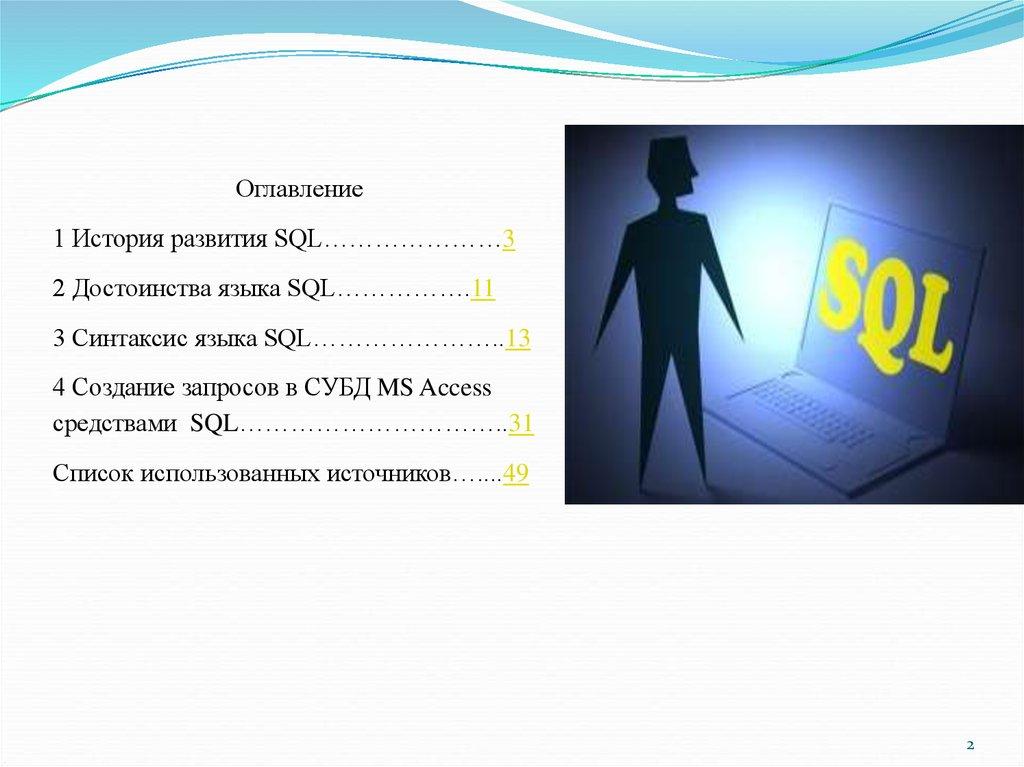 Оглавление

1 История развития SQL…………………3

2 Достоинства языка SQL…………….11

3 Синтаксис языка SQL…………………..13

4 Создание запросов в СУБД MS Access средствами SQL…………………………..31

Список использованных источников…....49

SQL

2